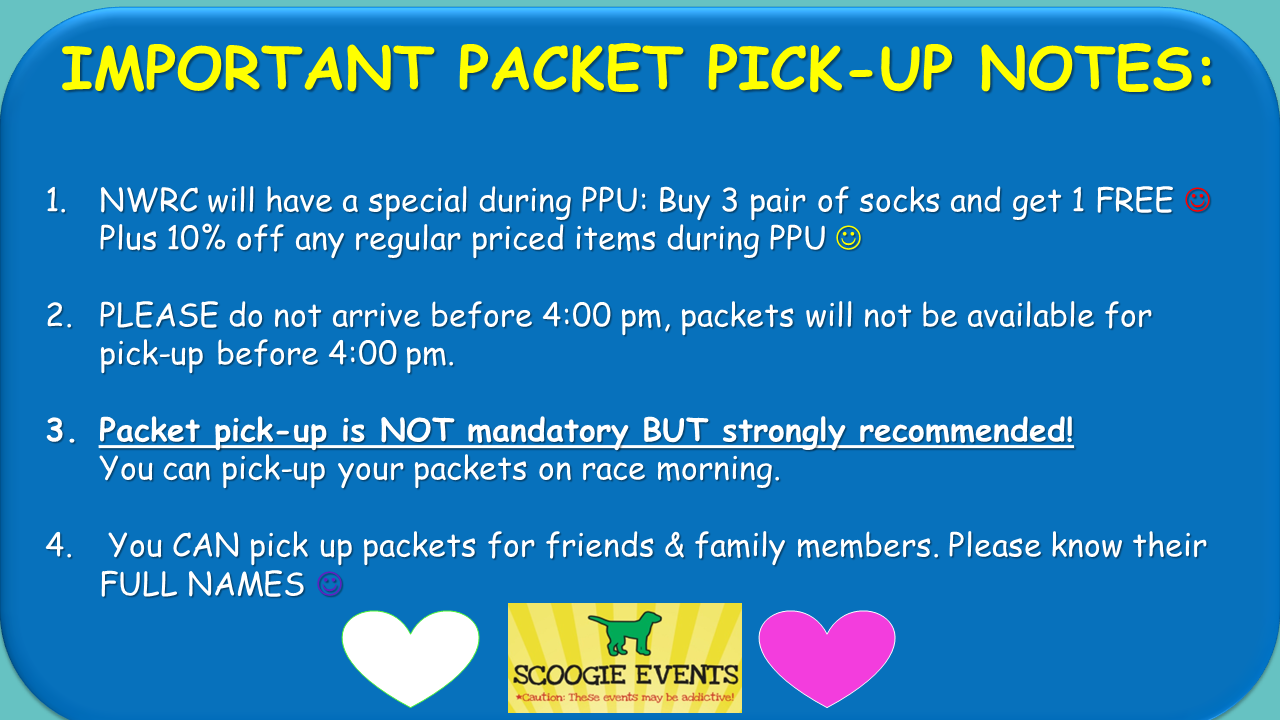 IMPORTANT PACKET PICK-UP NOTES:

1. NWRC will have a special during PPU: Buy 3 pair of socks and get 1 FREE ☺ Plus 10% off any regular priced items during PPU ☺

2. PLEASE do not arrive before 4:00 pm, packets will not be available for pick-up before 4:00 pm.

3. Packet pick-up is NOT mandatory BUT strongly recommended! You can pick-up your packets on race morning.

4. You CAN pick up packets for friends & family members. Please know their FULL NAMES ☺

SCOOGIE EVENTS
*Caution: These events may be addictive!